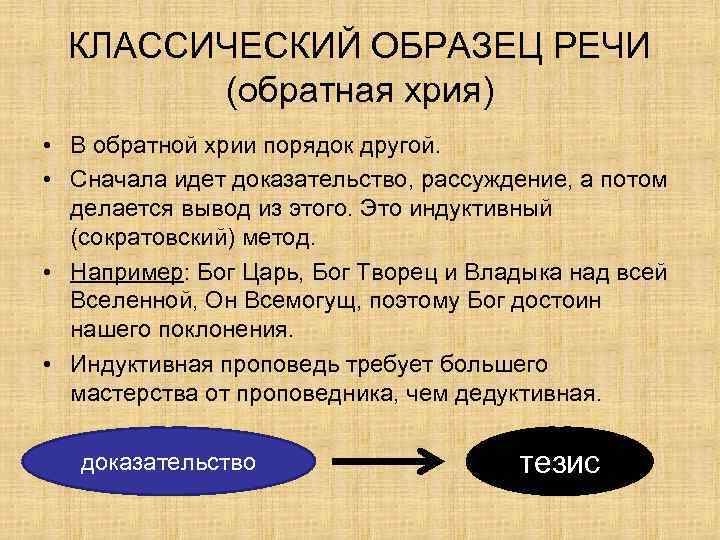 КЛАССИЧЕСКИЙ ОБРАЗЕЦ РЕЧИ (обратная хрия)

• В обратной хрии порядок другой.
• Сначала идет доказательство, рассуждение, а потом делается вывод из этого. Это индуктивный (сократовский) метод.
• Например: Бог Царь, Бог Творец и Владыка над всей Вселенной, Он Всемогущ, поэтому Бог достоин нашего поклонения.
• Индуктивная проповедь требует большего мастерства от проповедника, чем дедуктивная.

доказательство

тезис